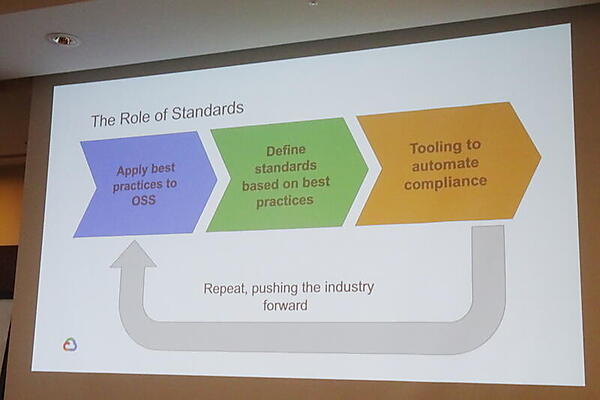 The Role of Standards

Apply best practices to OSS

Define standards based on best practices

Tooling to automate compliance

Repeat, pushing the industry forward